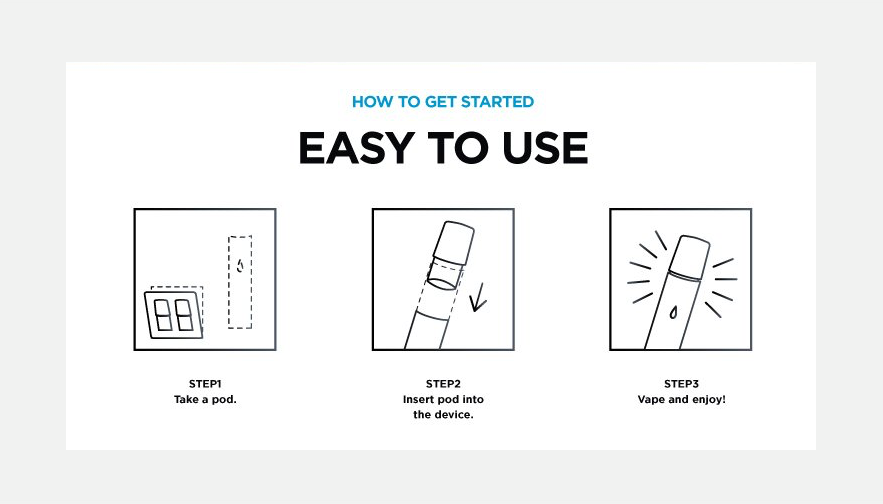 HOW TO GET STARTED

EASY TO USE

STEP1
Take a pod.

STEP2
Insert pod into the device.

STEP3
Vape and enjoy!